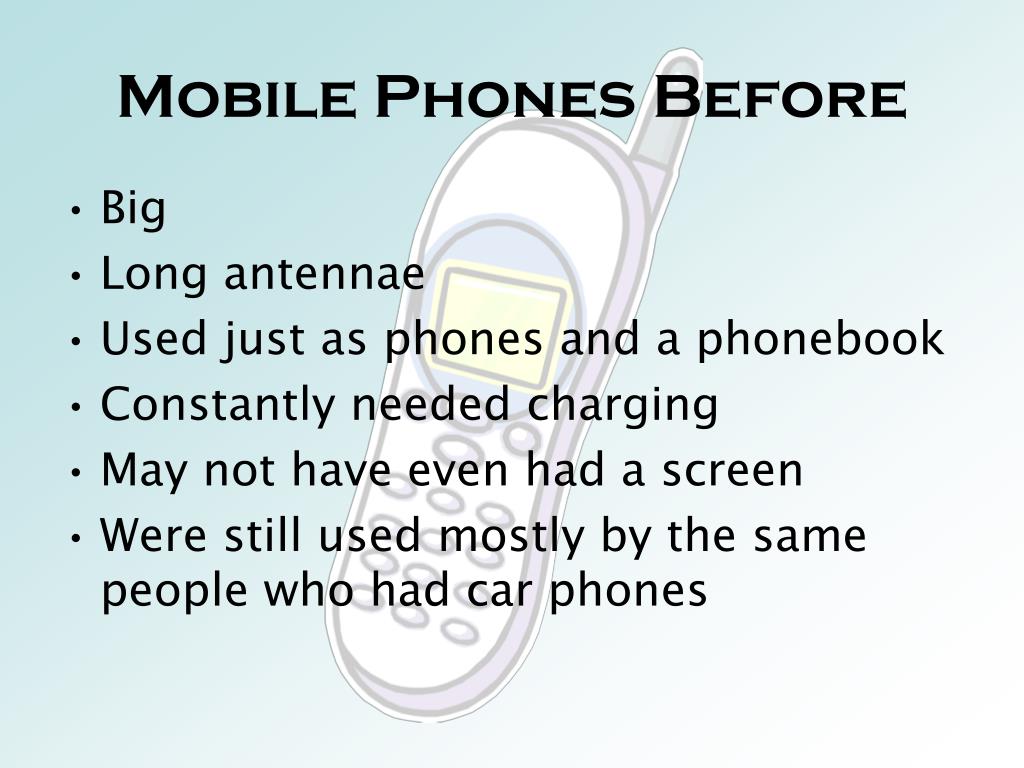 Mobile Phones Before

• Big
• Long antennae
• Used just as phones and a phonebook
• Constantly needed charging
• May not have even had a screen
• Were still used mostly by the same people who had car phones